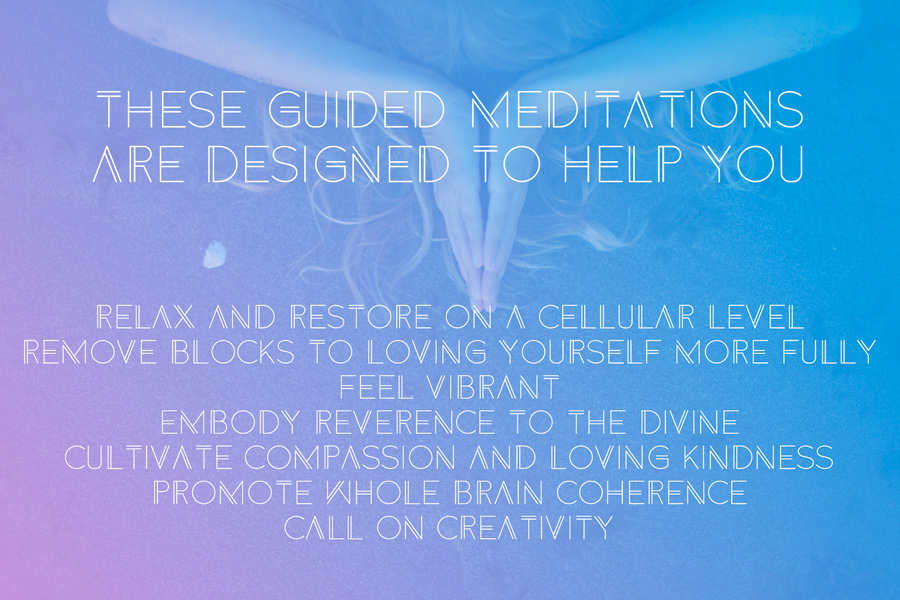 THESE GUIDED MEDITATIONS ARE DESIGNED TO HELP YOU

RELAX AND RESTORE ON A CELLULAR LEVEL
REMOVE BLOCKS TO LOVING YOURSELF MORE FULLY
FEEL VIBRANT
EMBODY REVERENCE TO THE DIVINE
CULTIVATE COMPASSION AND LOVING KINDNESS
PROMOTE WHOLE BRAIN COHERENCE
CALL ON CREATIVITY